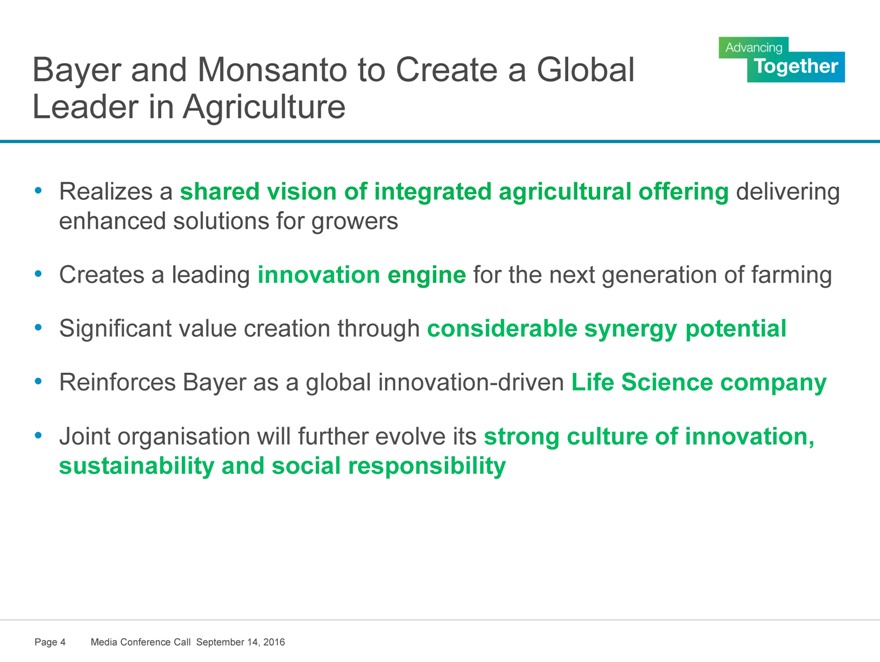 Bayer and Monsanto to Create a Global Leader in Agriculture

Advancing
Together

• Realizes a shared vision of integrated agricultural offering delivering enhanced solutions for growers

• Creates a leading innovation engine for the next generation of farming

• Significant value creation through considerable synergy potential

• Reinforces Bayer as a global innovation-driven Life Science company

• Joint organisation will further evolve its strong culture of innovation, sustainability and social responsibility

Page 4 Media Conference Call September 14, 2016